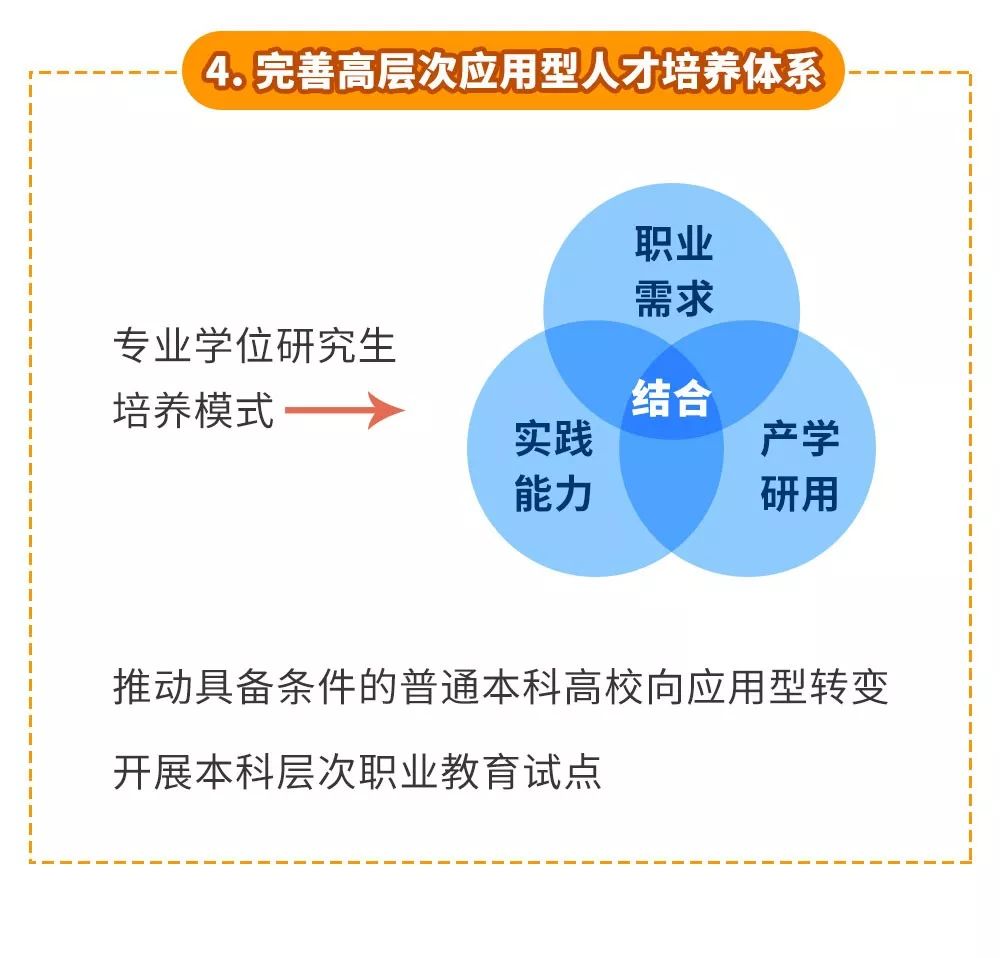 4. 完善高层次应用型人才培养体系

专业学位研究生培养模式

职业需求

结合

实践能力

产学研用

推动具备条件的普通本科高校向应用型转变

开展本科层次职业教育试点